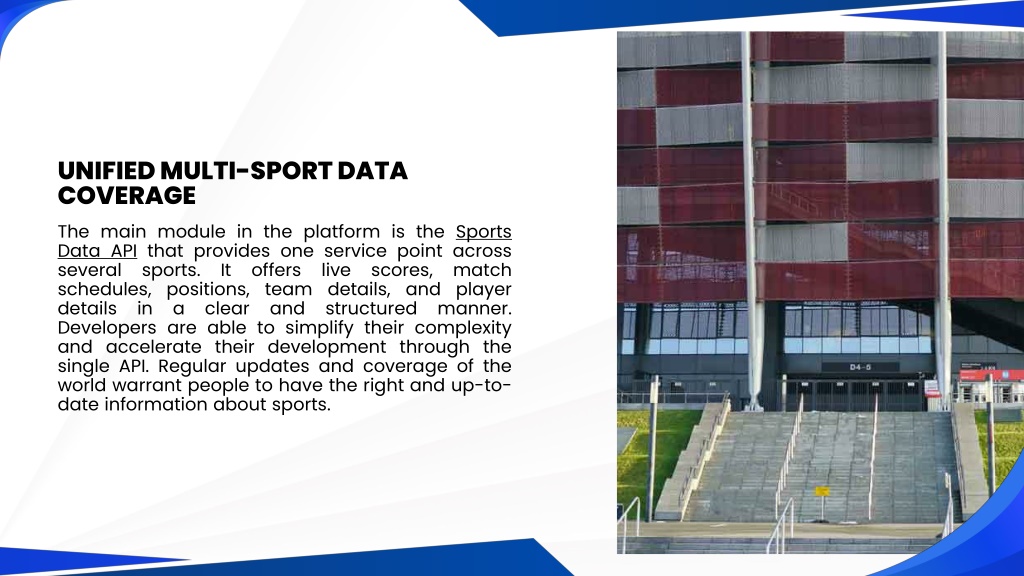 UNIFIED MULTI-SPORT DATA COVERAGE

The main module in the platform is the Sports Data API that provides one service point across several sports. It offers live scores, match schedules, positions, team details, and player details in a clear and structured manner. Developers are able to simplify their complexity and accelerate their development through the single API. Regular updates and coverage of the world warrant people to have the right and up-to-date information about sports.

D4-5